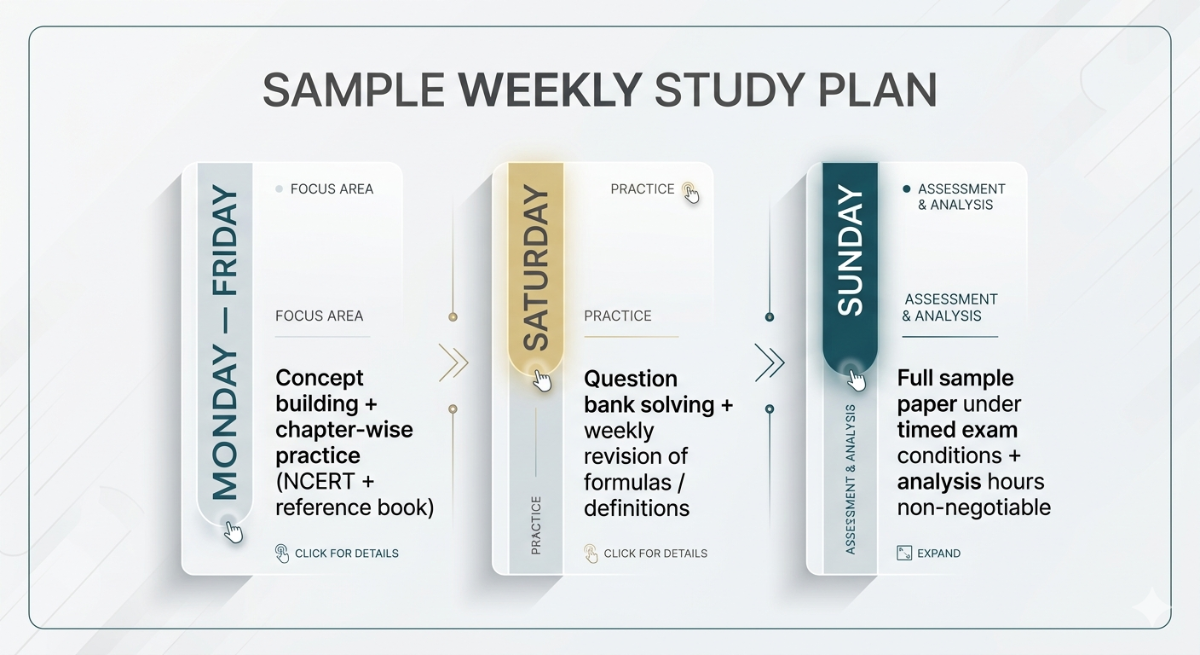 SAMPLE WEEKLY STUDY PLAN

MONDAY — FRIDAY

FOCUS AREA

FOCUS AREA

Concept building + chapter-wise practice (NCERT + reference book)

CLICK FOR DETAILS

SATURDAY

PRACTICE

PRACTICE

PRACTICE

Question bank solving + weekly revision of formulas / definitions

CLICK FOR DETAILS

SUNDAY

ASSESSMENT & ANALYSIS

ASSESSMENT & ANALYSIS

ASSESSMENT & ANALYSIS

Full sample paper under timed exam conditions + analysis hours non-negotiable

EXPAND